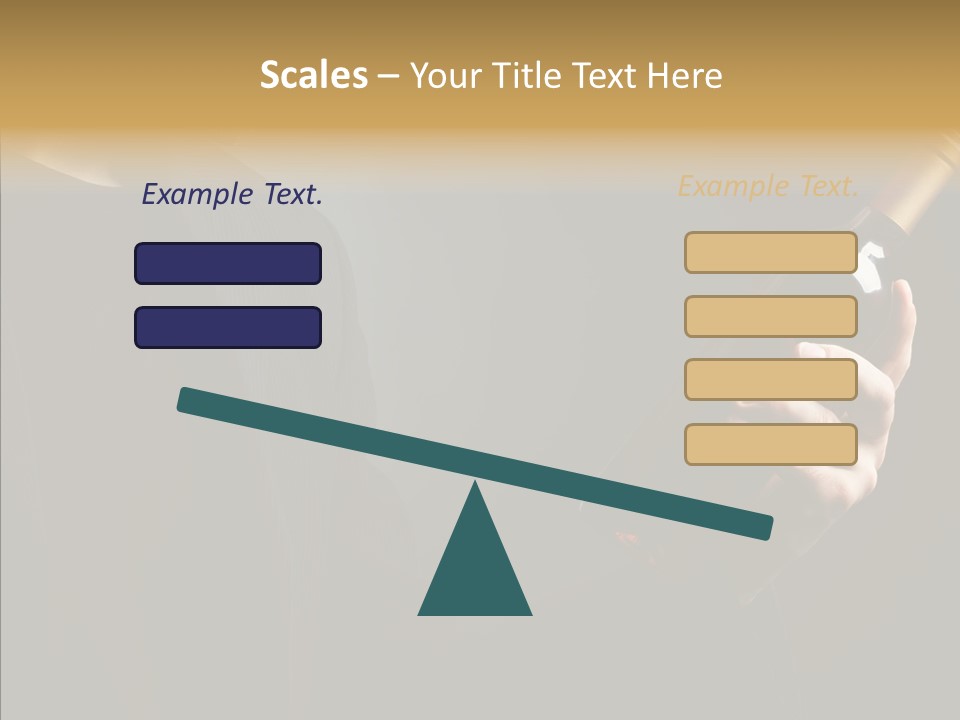 Scales – Your Title Text Here

Example Text.

Example Text.